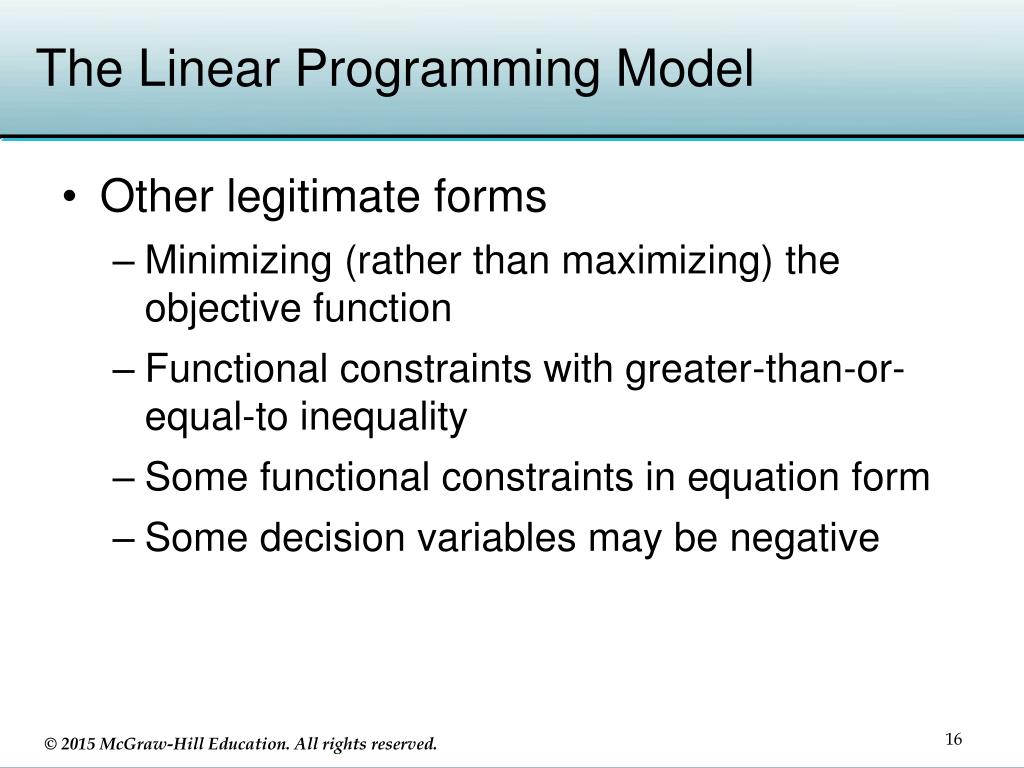 The Linear Programming Model

• Other legitimate forms
– Minimizing (rather than maximizing) the objective function
– Functional constraints with greater-than-or-equal-to inequality
– Some functional constraints in equation form
– Some decision variables may be negative

© 2015 McGraw-Hill Education. All rights reserved.

16